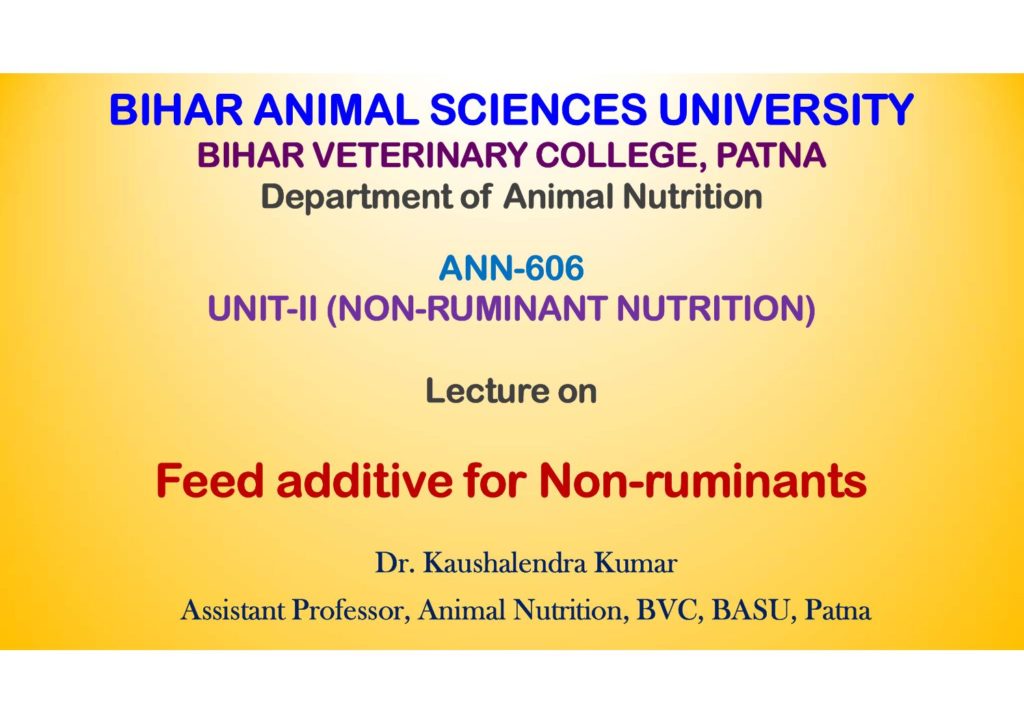 BIHAR ANIMAL SCIENCES UNIVERSITY
BIHAR VETERINARY COLLEGE, PATNA
Department of Animal Nutrition

ANN-606
UNIT-II (NON-RUMINANT NUTRITION)

Lecture on

Feed additive for Non-ruminants

Dr. Kaushalendra Kumar
Assistant Professor, Animal Nutrition, BVC, BASU, Patna